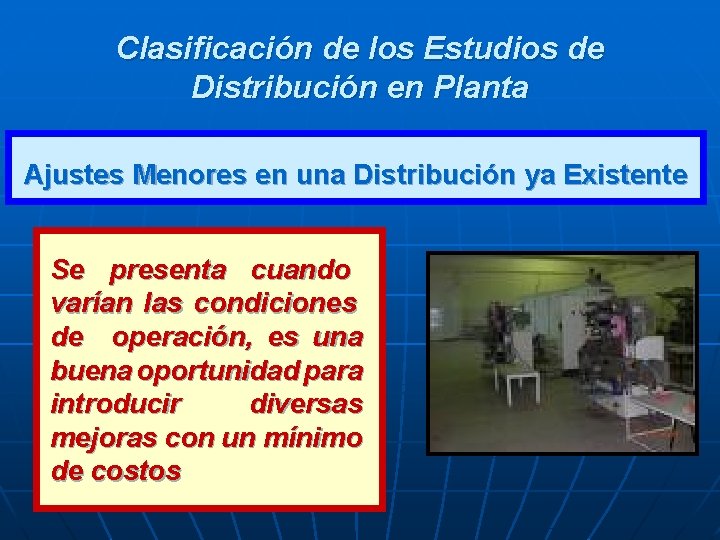 Clasificación de los Estudios de Distribución en Planta

Ajustes Menores en una Distribución ya Existente

Se presenta cuando varían las condiciones de operación, es una buena oportunidad para introducir diversas mejoras con un mínimo de costos